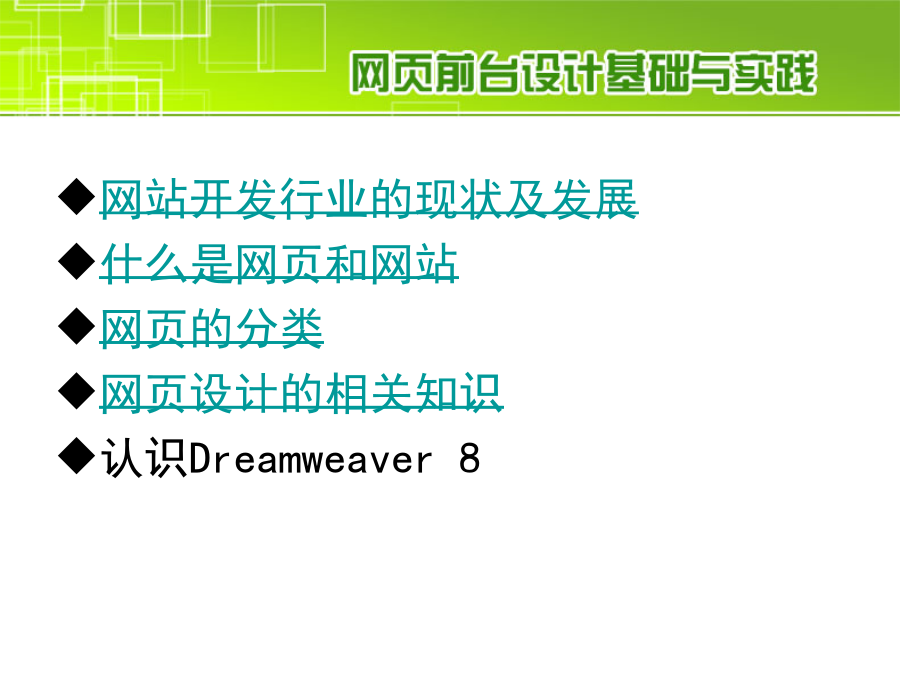 网页前台设计基础与实践

◆网站开发行业的现状及发展
◆什么是网页和网站
◆网页的分类
◆网页设计的相关知识
◆认识Dreamweaver 8